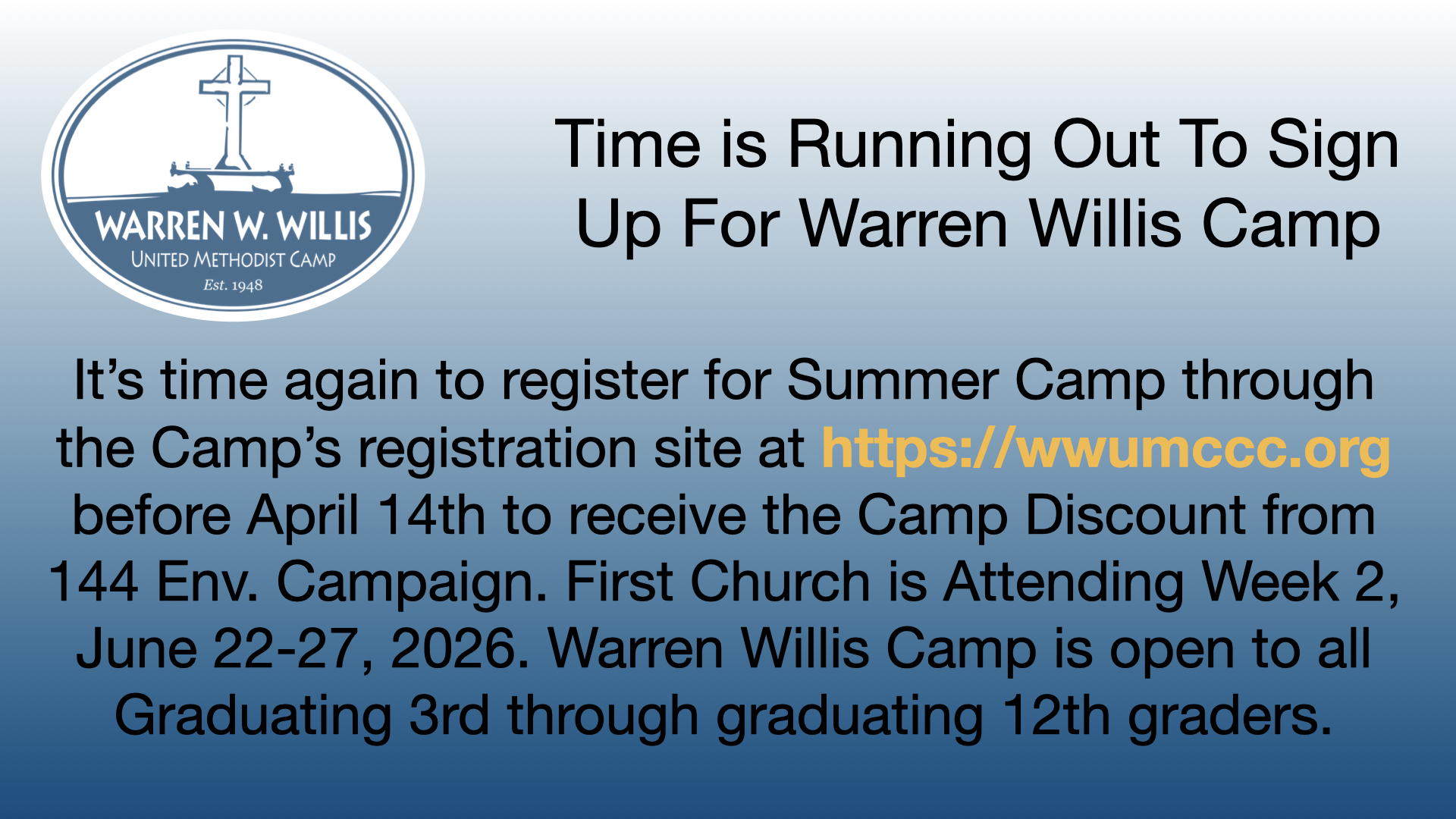 WARREN W. WILLIS
UNITED METHODIST CAMP
Est. 1948

Time is Running Out To Sign Up For Warren Willis Camp

It's time again to register for Summer Camp through the Camp's registration site at https://wwumccc.org before April 14th to receive the Camp Discount from 144 Env. Campaign. First Church is Attending Week 2, June 22-27, 2026. Warren Willis Camp is open to all Graduating 3rd through graduating 12th graders.